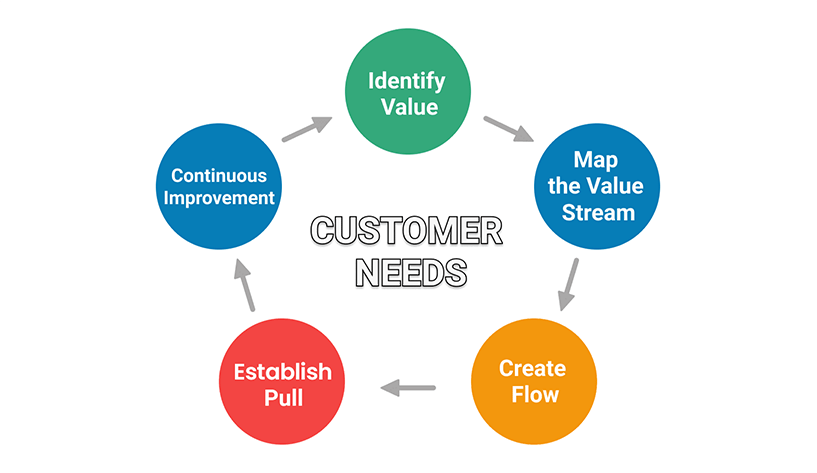 Identify Value

Map the Value Stream

Create Flow

Establish Pull

Continuous Improvement

CUSTOMER NEEDS